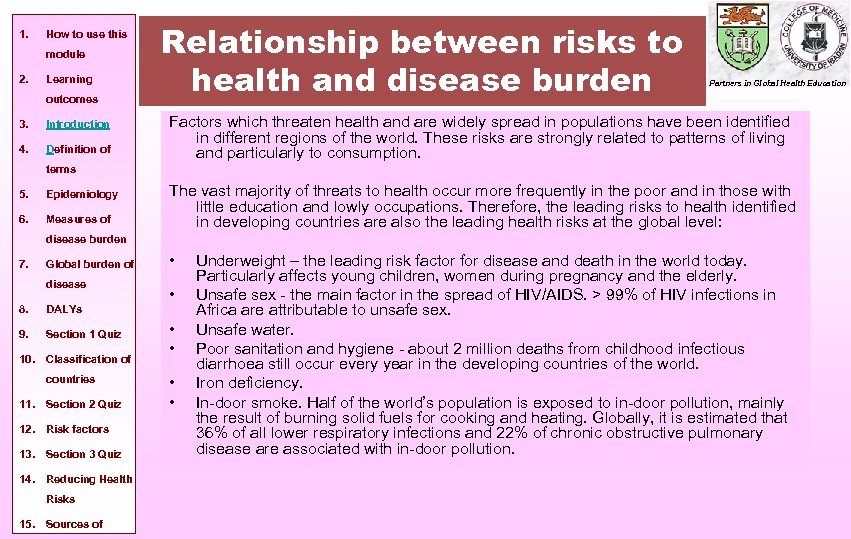 1. How to use this module
2. Learning outcomes
3. Introduction
4. Definition of terms
5. Epidemiology
6. Measures of disease burden
7. Global burden of disease
8. DALYs
9. Section 1 Quiz
10. Classification of countries
11. Section 2 Quiz
12. Risk factors
13. Section 3 Quiz
14. Reducing Health Risks
15. Sources of

Relationship between risks to health and disease burden

COLLEGE OF MEDICINE UNIVERSITY OF IBADAN

Partners in Global Health Education

Factors which threaten health and are widely spread in populations have been identified in different regions of the world. These risks are strongly related to patterns of living and particularly to consumption.

The vast majority of threats to health occur more frequently in the poor and in those with little education and lowly occupations. Therefore, the leading risks to health identified in developing countries are also the leading health risks at the global level:

• Underweight – the leading risk factor for disease and death in the world today. Particularly affects young children, women during pregnancy and the elderly.
• Unsafe sex - the main factor in the spread of HIV/AIDS. > 99% of HIV infections in Africa are attributable to unsafe sex.
• Unsafe water.
• Poor sanitation and hygiene - about 2 million deaths from childhood infectious diarrhoea still occur every year in the developing countries of the world.
• Iron deficiency.
• In-door smoke. Half of the world's population is exposed to in-door pollution, mainly the result of burning solid fuels for cooking and heating. Globally, it is estimated that 36% of all lower respiratory infections and 22% of chronic obstructive pulmonary disease are associated with in-door pollution.